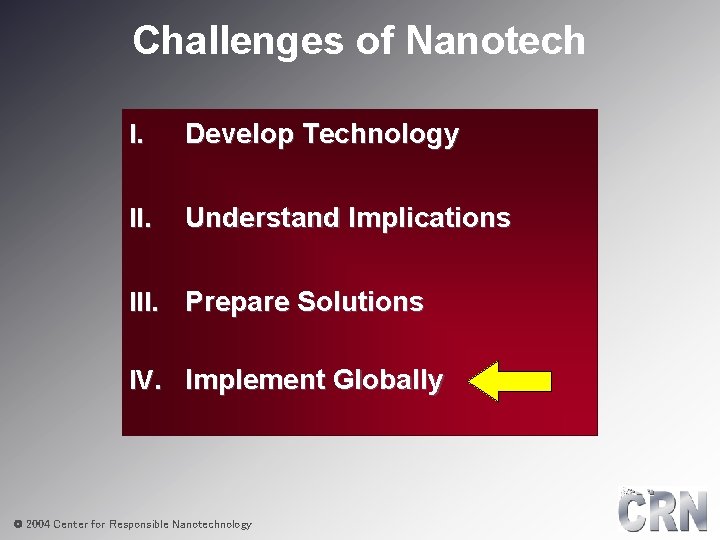 Challenges of Nanotech

I. Develop Technology

II. Understand Implications

III. Prepare Solutions

IV. Implement Globally

© 2004 Center for Responsible Nanotechnology

CRN